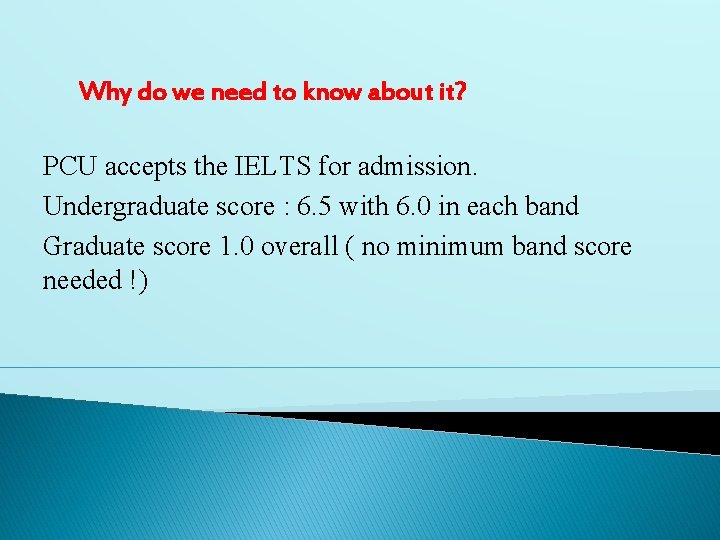 Why do we need to know about it?

PCU accepts the IELTS for admission.

Undergraduate score : 6.5 with 6.0 in each band

Graduate score 1.0 overall ( no minimum band score needed !)